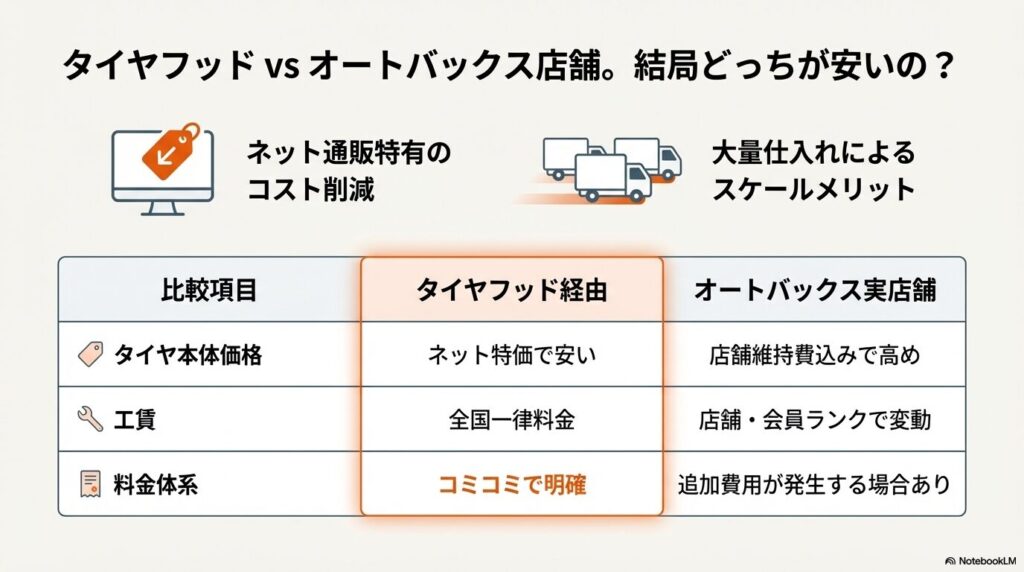 タイヤフッド vs オートバックス店舗。結局どっちが安いの？

ネット通販特有のコスト削減

大量仕入れによるスケールメリット

| 比較項目 | タイヤフッド経由 | オートバックス実店舗 |
|---|---|---|
| タイヤ本体価格 | ネット特価で安い | 店舗維持費込みで高め |
| 工賃 | 全国一律料金 | 店舗・会員ランクで変動 |
| 料金体系 | コミコミで明確 | 追加費用が発生する場合あり |

NotebookLM